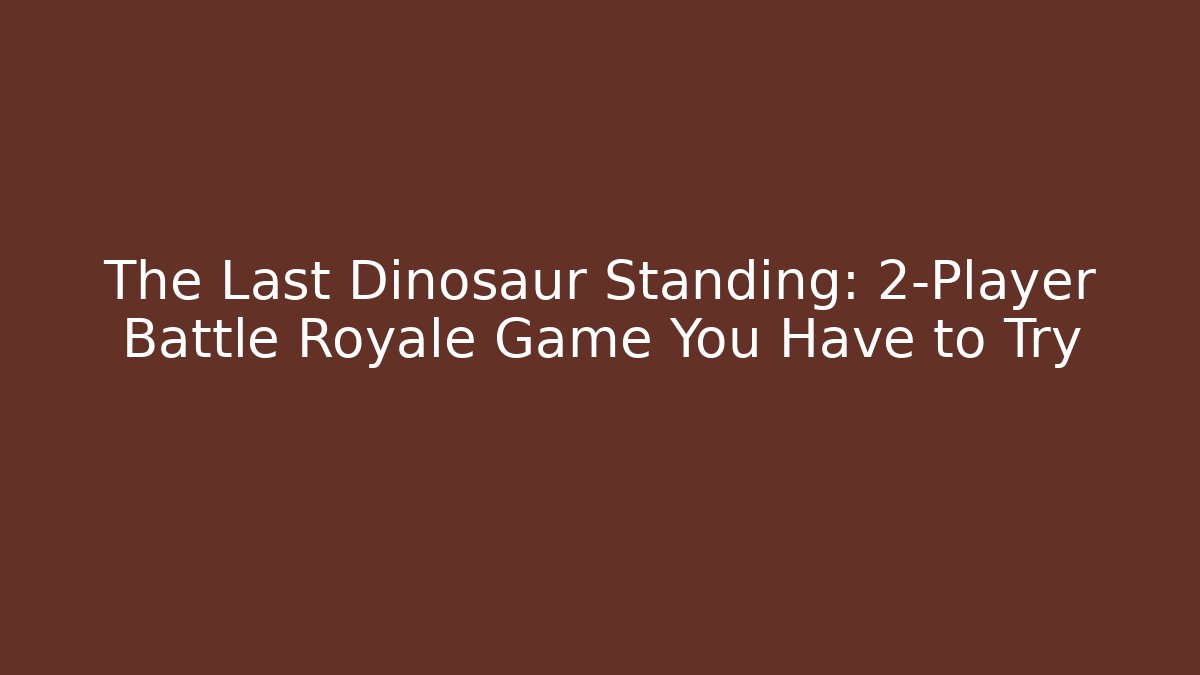 The Last Dinosaur Standing: 2-Player Battle Royale Game You Have to Try